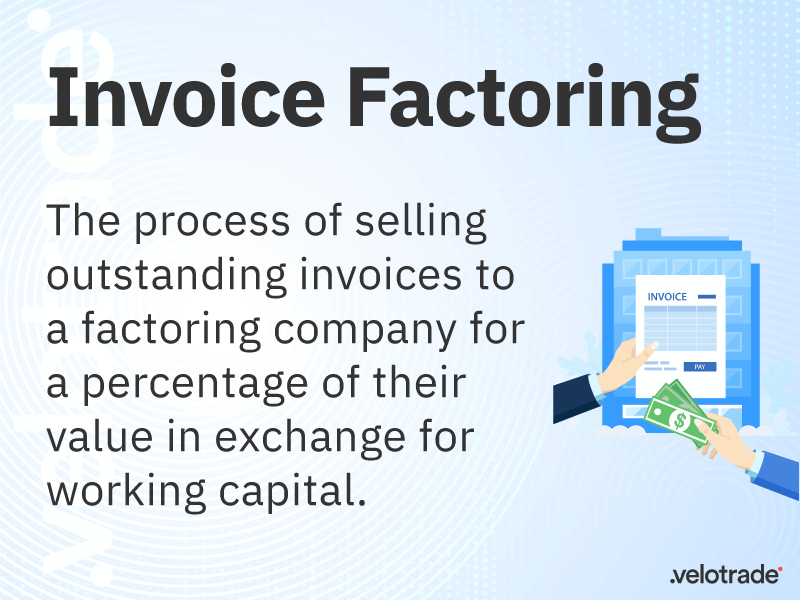 Invoice Factoring

The process of selling outstanding invoices to a factoring company for a percentage of their value in exchange for working capital.

INVOICE

PAY

$

.velotrade